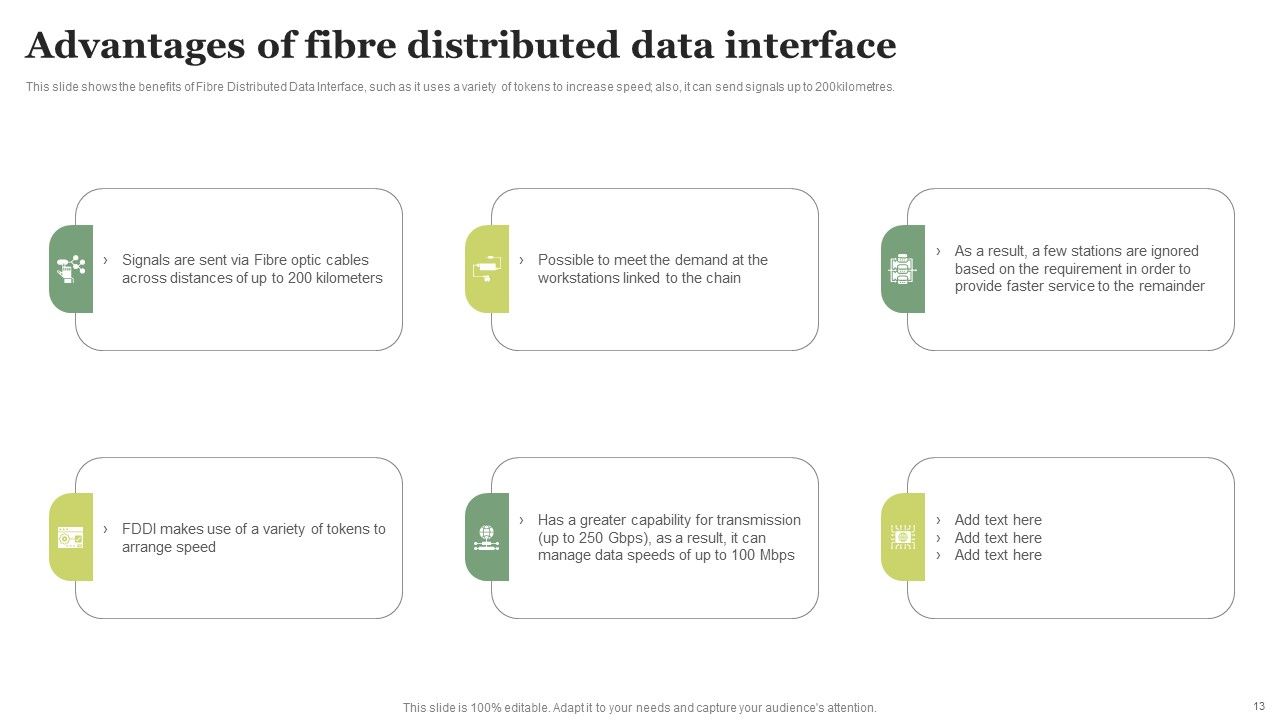 Advantages of fibre distributed data interface

This slide shows the benefits of Fibre Distributed Data Interface, such as it uses a variety of tokens to increase speed; also, it can send signals up to 200kilometres.

› Signals are sent via Fibre optic cables across distances of up to 200 kilometers

› Possible to meet the demand at the workstations linked to the chain

› As a result, a few stations are ignored based on the requirement in order to provide faster service to the remainder

› FDDI makes use of a variety of tokens to arrange speed

› Has a greater capability for transmission (up to 250 Gbps), as a result, it can manage data speeds of up to 100 Mbps

› Add text here
› Add text here
› Add text here

This slide is 100% editable. Adapt it to your needs and capture your audience's attention.

13